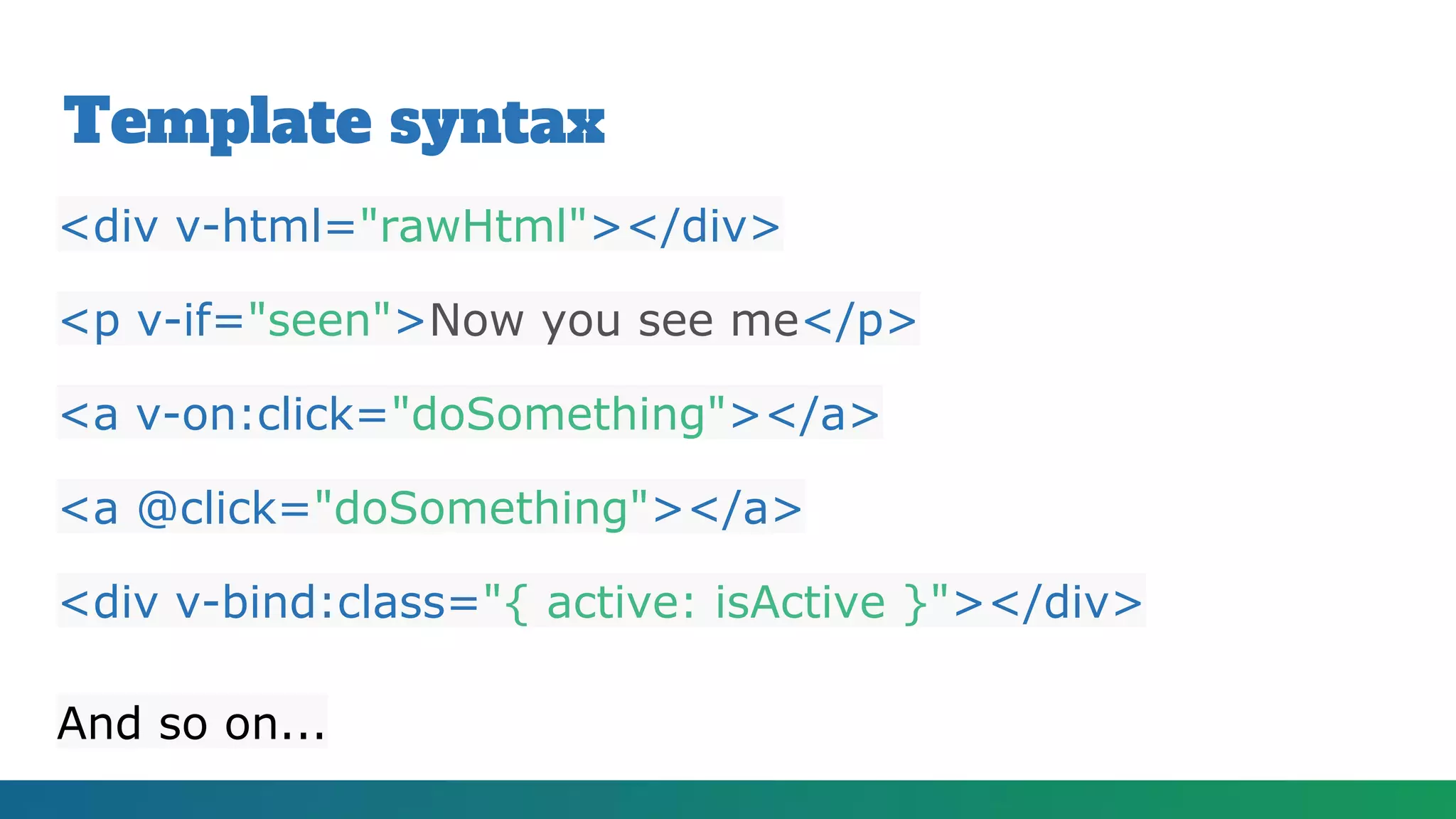 Template syntax

<div v-html="rawHtml"></div>

<p v-if="seen">Now you see me</p>

<a v-on:click="doSomething"></a>

<a @click="doSomething"></a>

<div v-bind:class="{ active: isActive }"></div>

And so on...